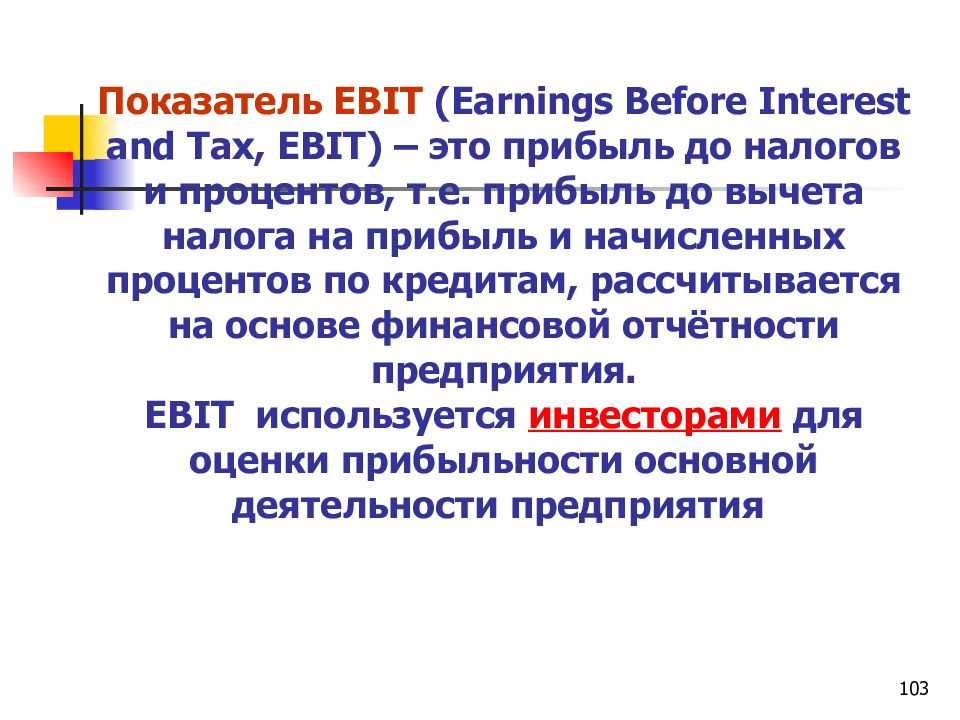 Показатель EBIT (Earnings Before Interest and Tax, EBIT) – это прибыль до налогов и процентов, т.е. прибыль до вычета налога на прибыль и начисленных процентов по кредитам, рассчитывается на основе финансовой отчётности предприятия.
EBIT используется инвесторами для оценки прибыльности основной деятельности предприятия

103